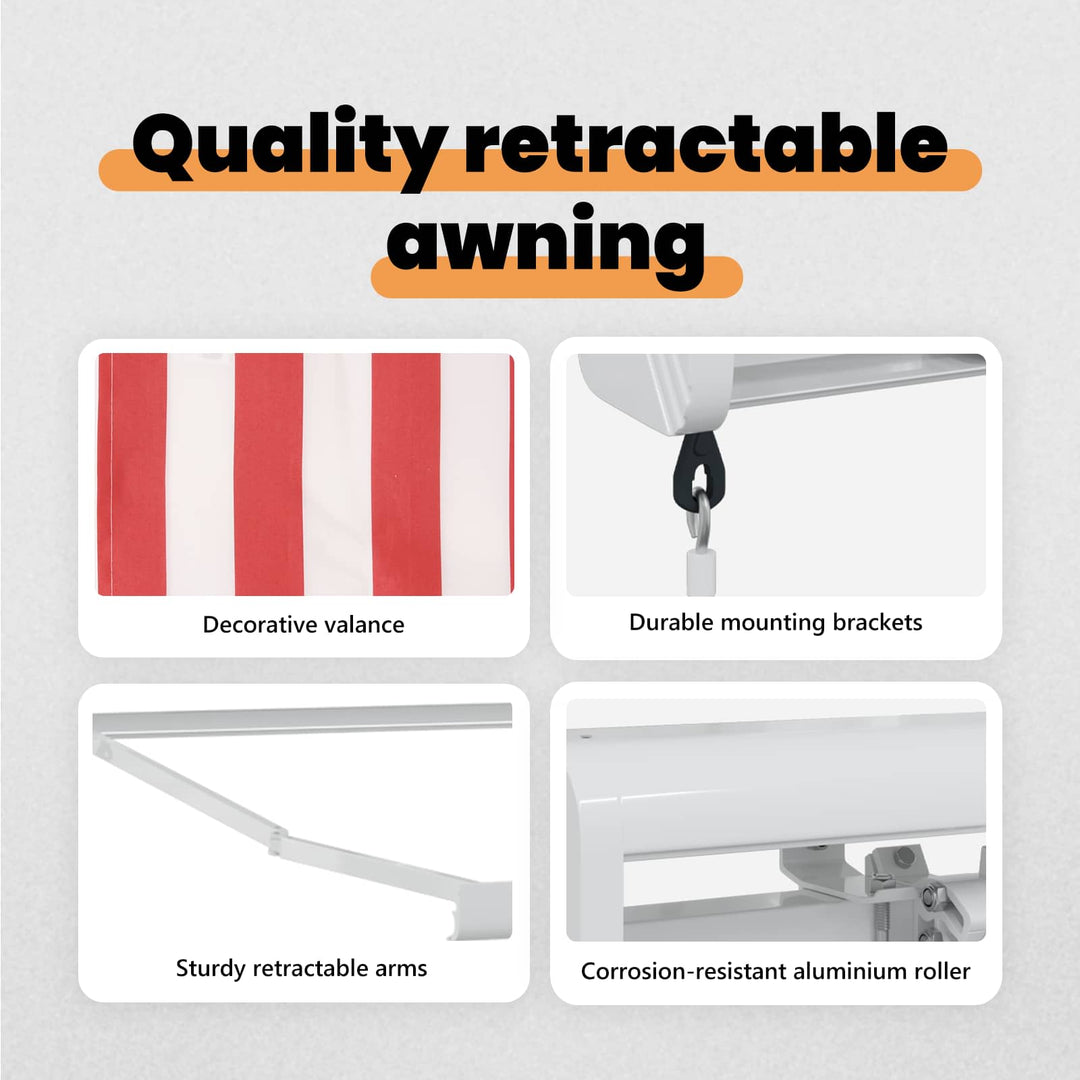 Quality retractable awning

Decorative valance

Durable mounting brackets

Sturdy retractable arms

Corrosion-resistant aluminium roller